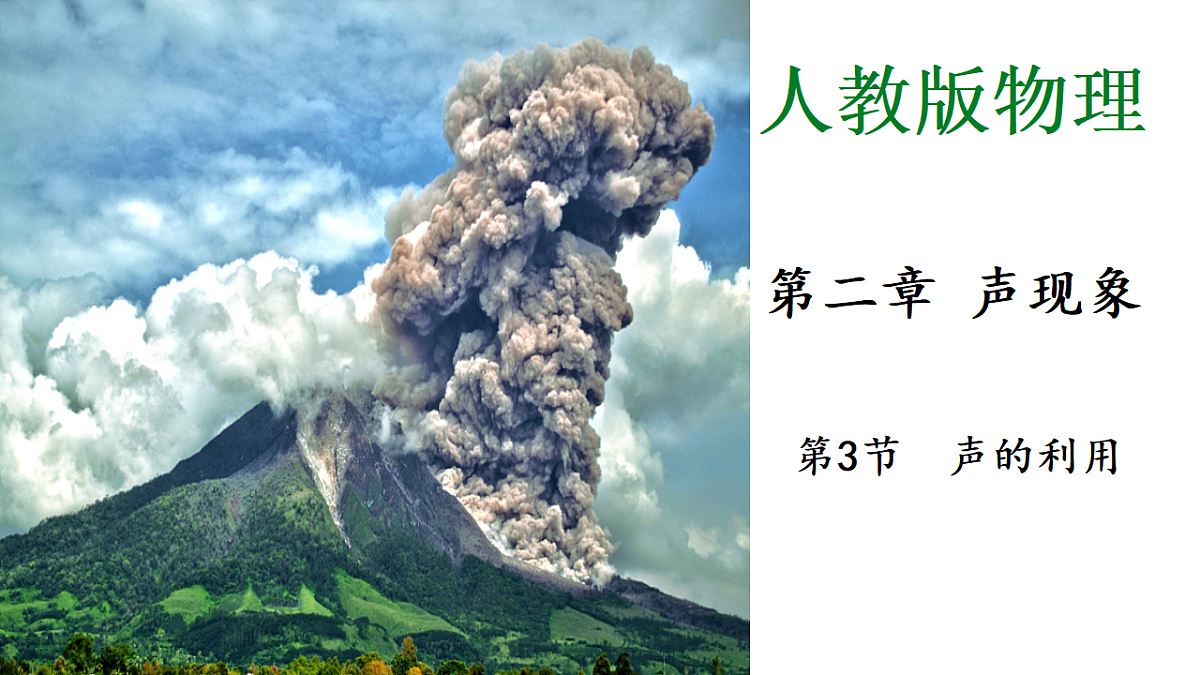 人教版物理

第二章 声现象

第3节 声的利用